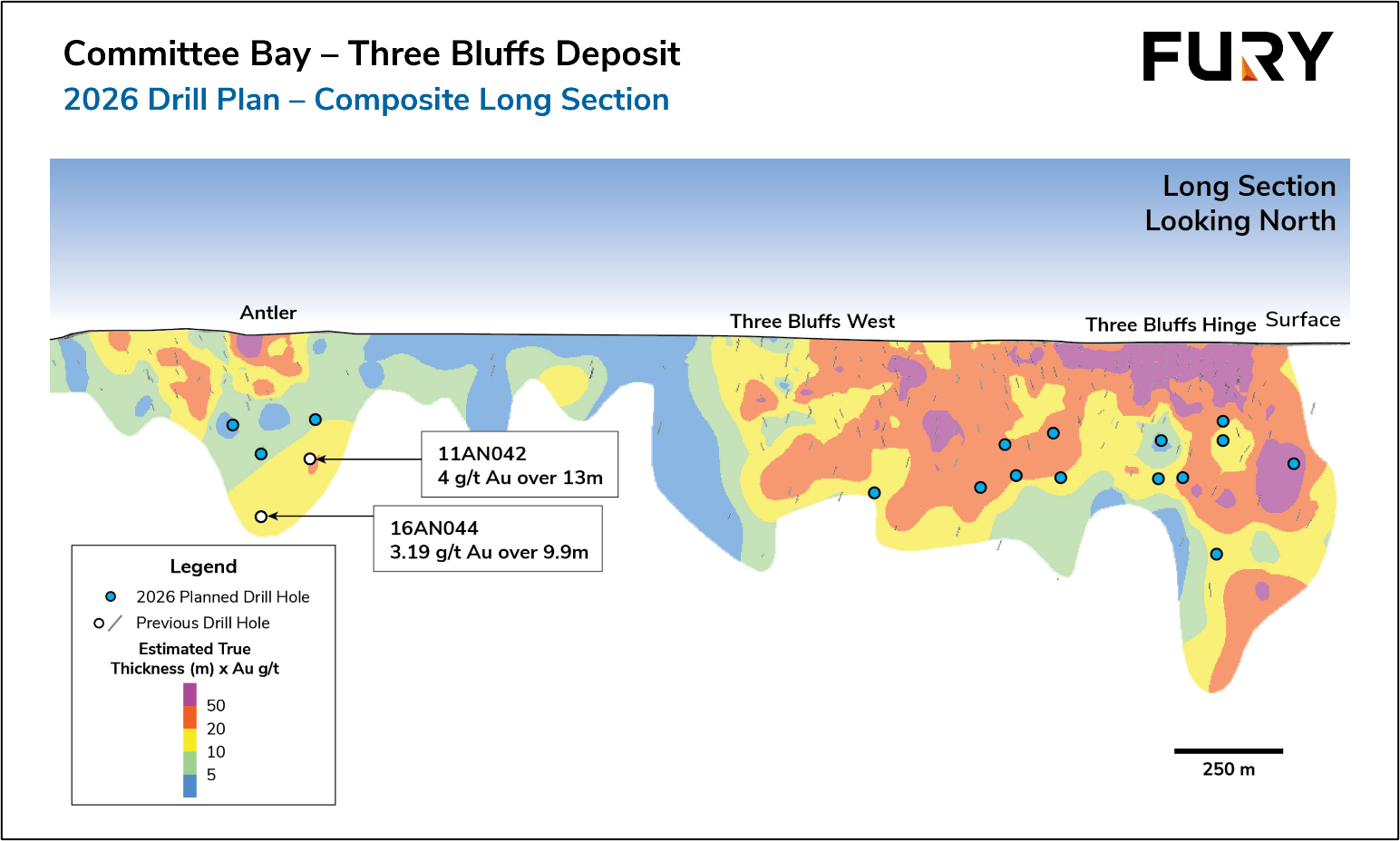 Committee Bay – Three Bluffs Deposit

2026 Drill Plan – Composite Long Section

FURY

Long Section
Looking North

Antler

Three Bluffs West

Three Bluffs Hinge

Surface

11AN042
4 g/t Au over 13m

16AN044
3.19 g/t Au over 9.9m

Legend

2026 Planned Drill Hole

Previous Drill Hole

Estimated True Thickness (m) x Au g/t

50

20

10

5

250 m